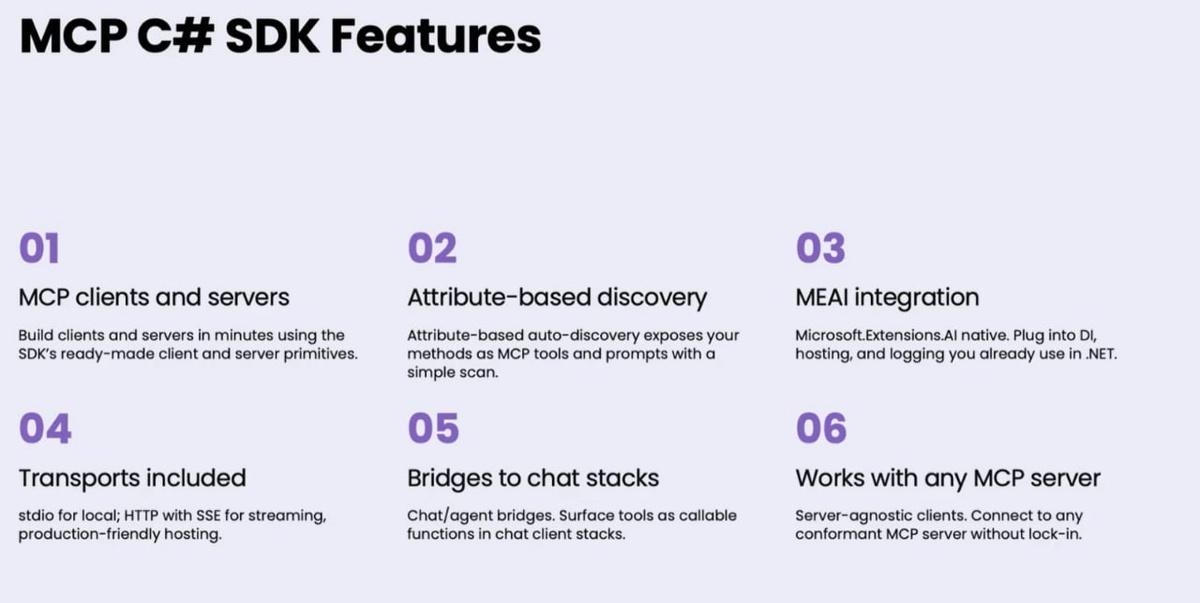 MCP C# SDK Features

01

MCP clients and servers

Build clients and servers in minutes using the SDK's ready-made client and server primitives.

02

Attribute-based discovery

Attribute-based auto-discovery exposes your methods as MCP tools and prompts with a simple scan.

03

MEAI integration

Microsoft.Extensions.AI native. Plug into DI, hosting, and logging you already use in .NET.

04

Transports included

stdio for local; HTTP with SSE for streaming, production-friendly hosting.

05

Bridges to chat stacks

Chat/agent bridges. Surface tools as callable functions in chat client stacks.

06

Works with any MCP server

Server-agnostic clients. Connect to any conformant MCP server without lock-in.